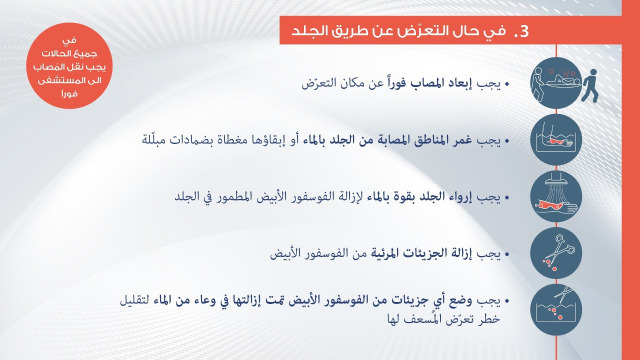 3. في حال التعرّض عن طريق الجلد

في جميع الحالات يجب نقل المُصاب الى المستشفى فوراً

• يجب إبعاد المصاب فوراً عن مكان التعرّض

• يجب غمر المناطق المصابة من الجلد بالماء أو إبقاؤها مغطاة بضمادات مبلّلة

• يجب إرواء الجلد بقوة بالماء لإزالة الفوسفور الأبيض المطمور في الجلد

• يجب إزالة الجزيئات المرئية من الفوسفور الأبيض

• يجب وضع أي جزيئات من الفوسفور الأبيض تمت إزالتها في وعاء من الماء لتقليل خطر تعرّض المُسعف لها